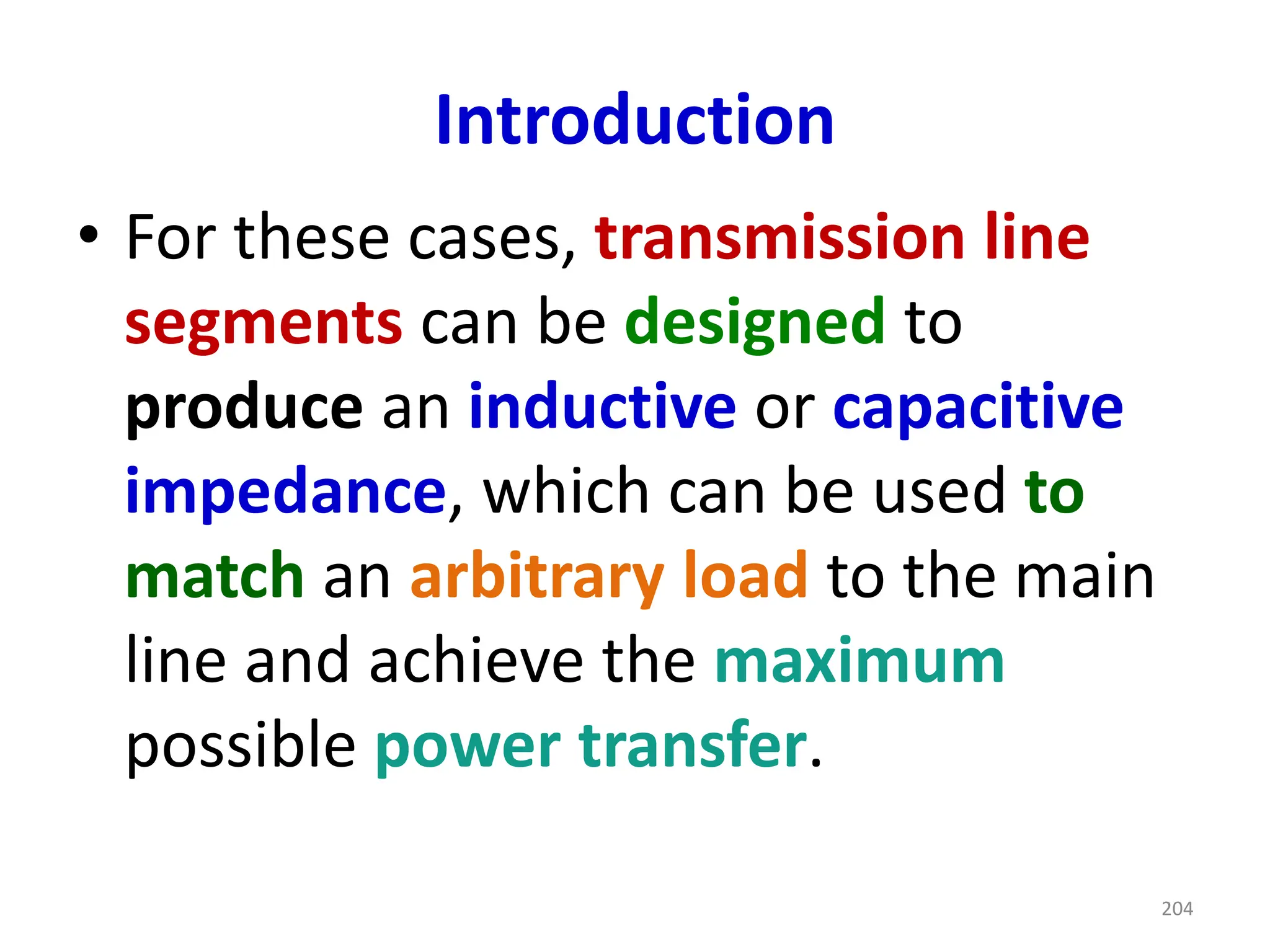 Introduction

• For these cases, transmission line segments can be designed to produce an inductive or capacitive impedance, which can be used to match an arbitrary load to the main line and achieve the maximum possible power transfer.

204